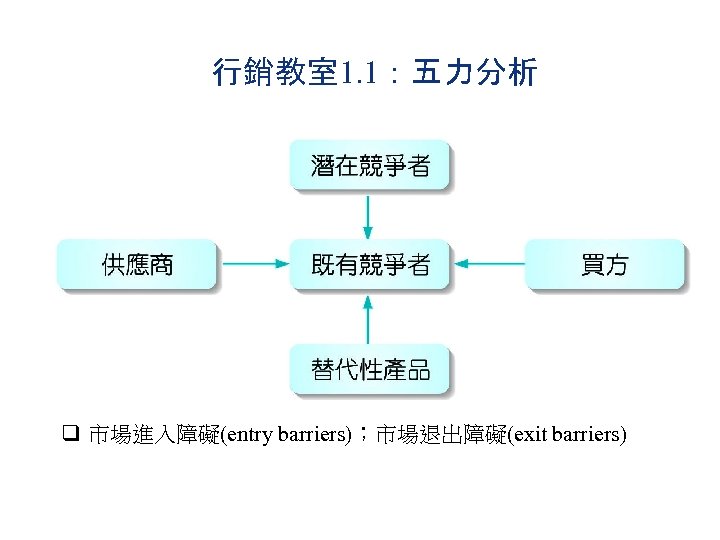 行銷教室1.1：五力分析

潛在競爭者

供應商

既有競爭者

買方

替代性產品

❑ 市場進入障礙(entry barriers)；市場退出障礙(exit barriers)